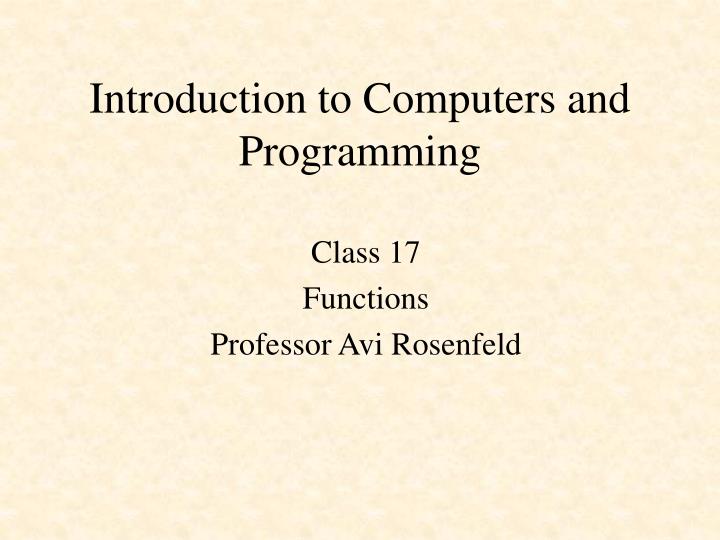 Introduction to Computers and Programming

Class 17
Functions
Professor Avi Rosenfeld